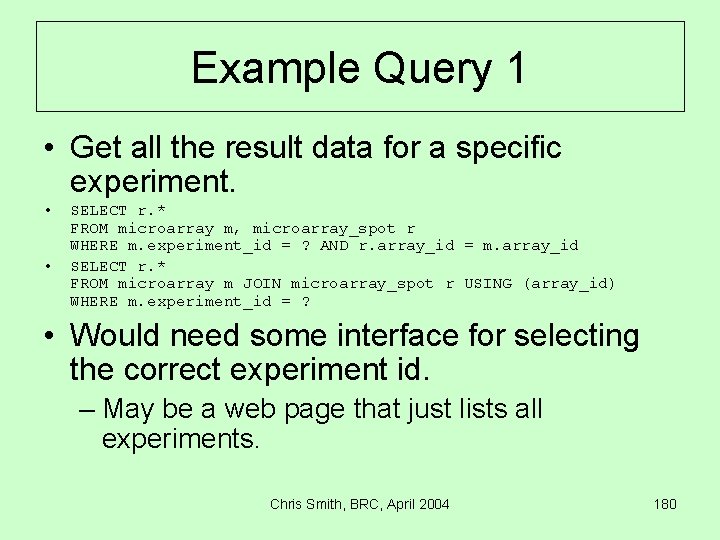 Example Query 1

• Get all the result data for a specific experiment.

• SELECT r.*
FROM microarray m, microarray_spot r
WHERE m.experiment_id = ? AND r.array_id = m.array_id

• SELECT r.*
FROM microarray m JOIN microarray_spot r USING (array_id)
WHERE m.experiment_id = ?

• Would need some interface for selecting the correct experiment id.

– May be a web page that just lists all experiments.

Chris Smith, BRC, April 2004

180